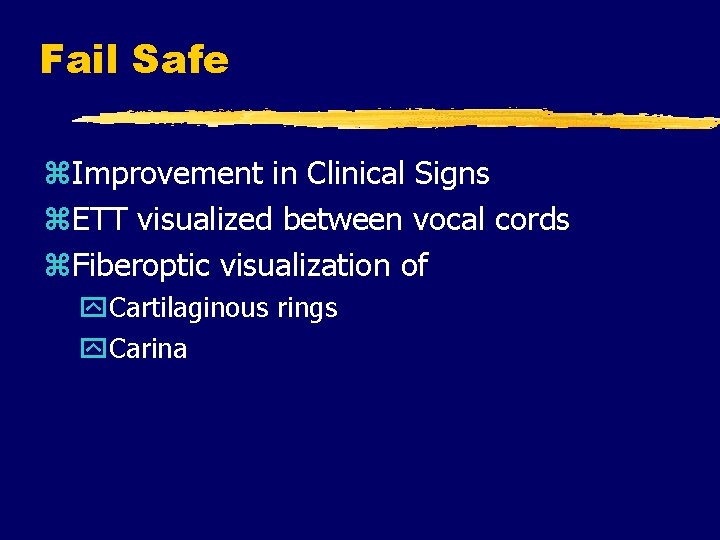 Fail Safe

⌘Improvement in Clinical Signs
⌘ETT visualized between vocal cords
⌘Fiberoptic visualization of
Cartilaginous rings
Carina